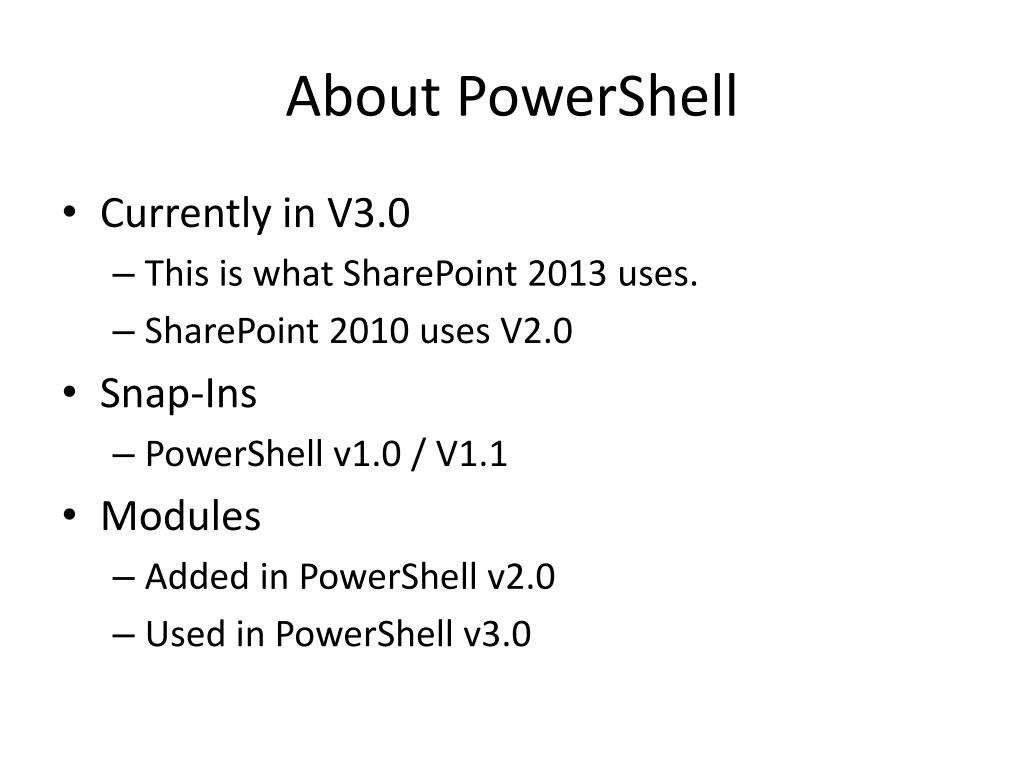 About PowerShell

• Currently in V3.0
– This is what SharePoint 2013 uses.
– SharePoint 2010 uses V2.0
• Snap-Ins
– PowerShell v1.0 / V1.1
• Modules
– Added in PowerShell v2.0
– Used in PowerShell v3.0